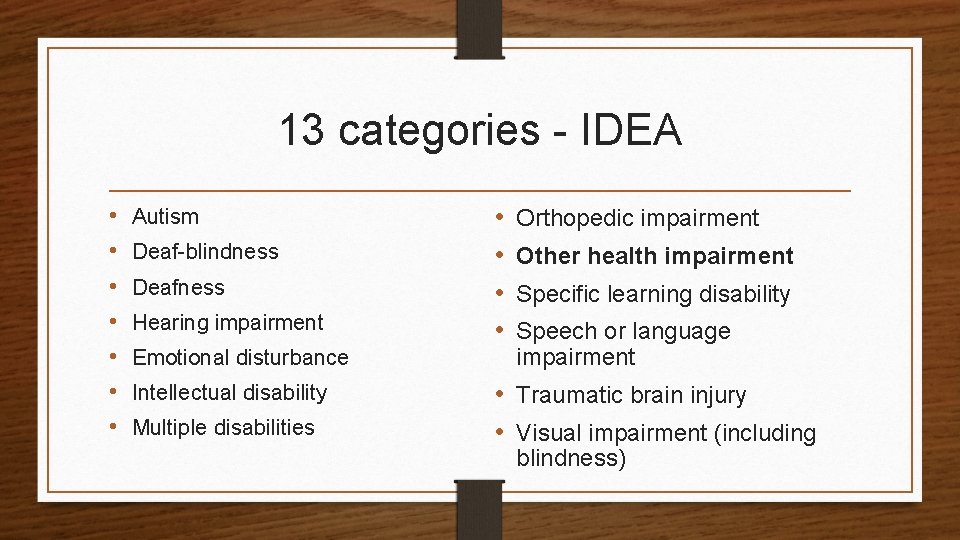 13 categories - IDEA

• Autism
• Deaf-blindness
• Deafness
• Hearing impairment
• Emotional disturbance
• Intellectual disability
• Multiple disabilities

• Orthopedic impairment
• Other health impairment
• Specific learning disability
• Speech or language impairment
• Traumatic brain injury
• Visual impairment (including blindness)